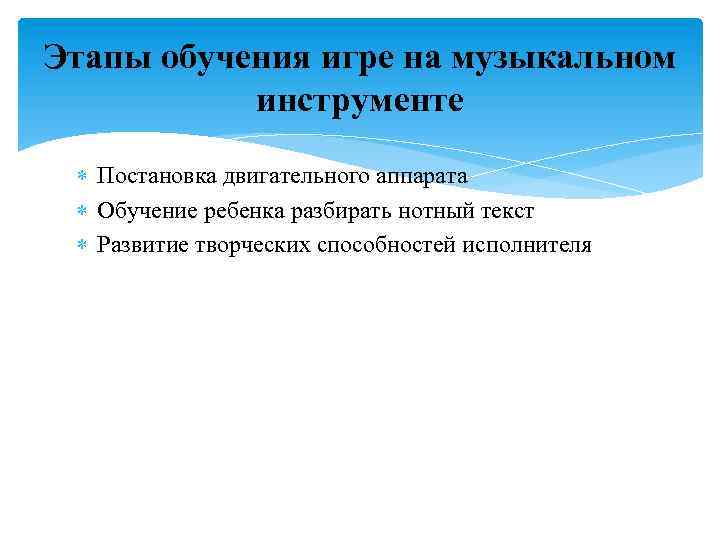 Этапы обучения игре на музыкальном инструменте

* Постановка двигательного аппарата
* Обучение ребенка разбирать нотный текст
* Развитие творческих способностей исполнителя